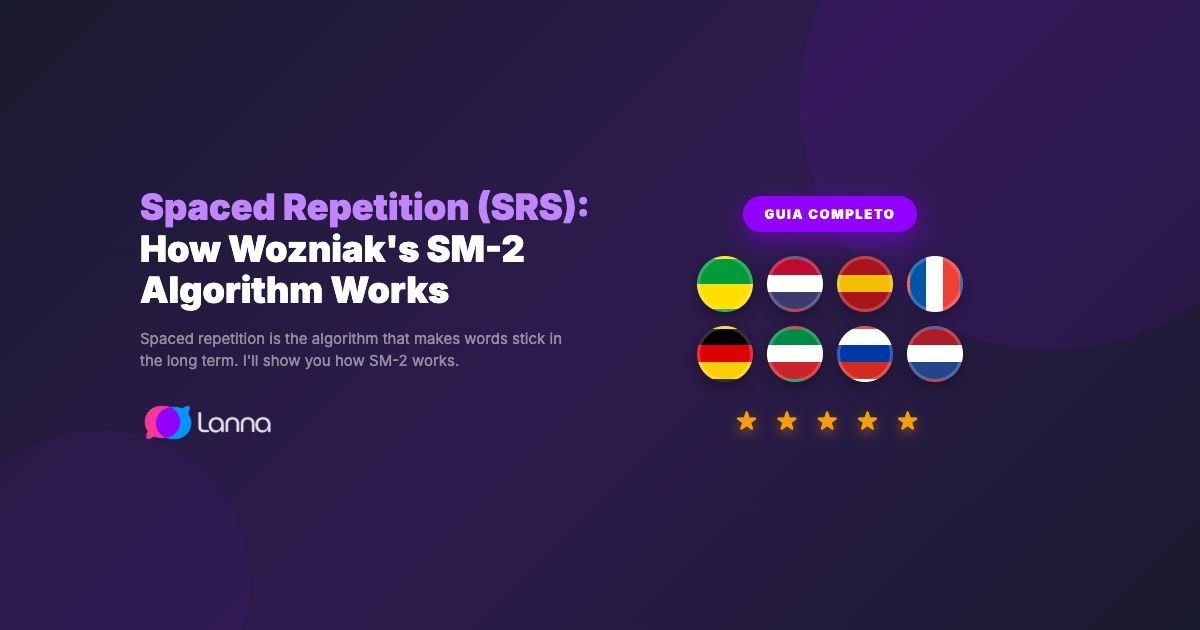 Spaced Repetition (SRS): How Wozniak's SM-2 Algorithm Works

Spaced repetition is the algorithm that makes words stick in the long term. I'll show you how SM-2 works.

Lanna

GUIA COMPLETO